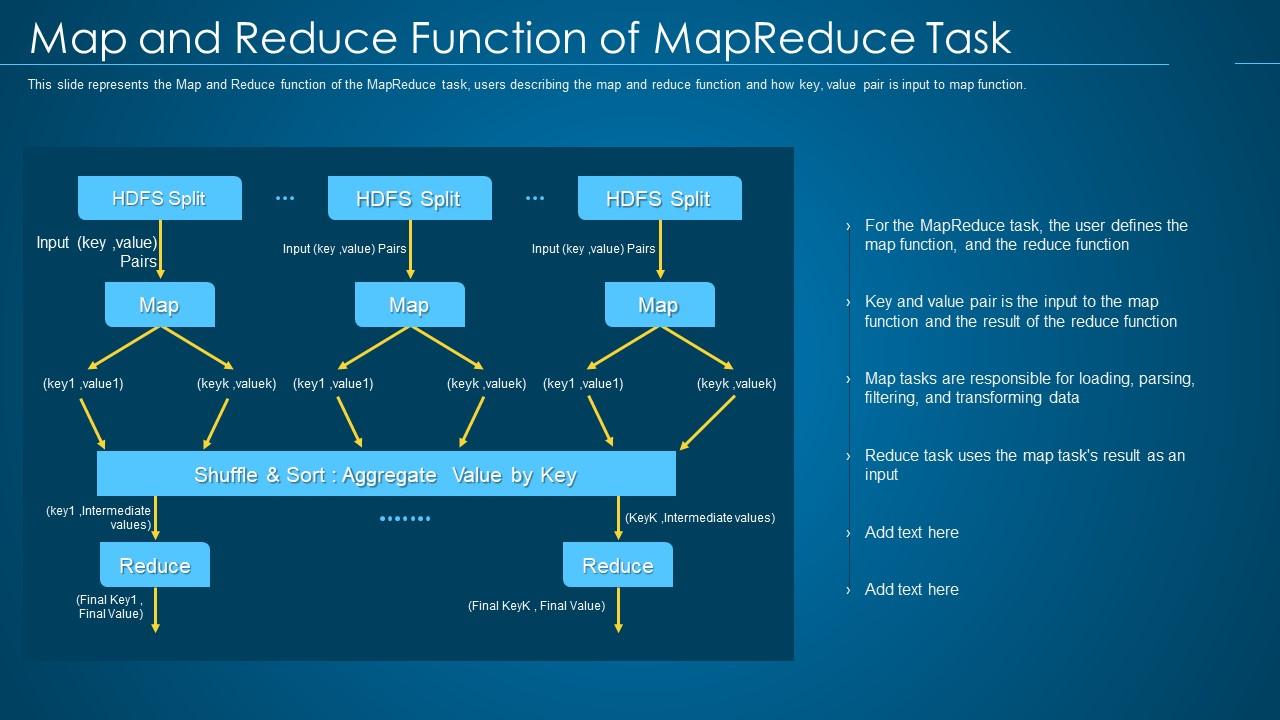 Map and Reduce Function of MapReduce Task

This slide represents the Map and Reduce function of the MapReduce task, users describing the map and reduce function and how key, value pair is input to map function.

HDFS Split ... HDFS Split ... HDFS Split

Input (key ,value) Pairs
Input (key ,value) Pairs
Input (key ,value) Pairs

Map
Map
Map

(key1 ,value1) (keyk ,valuek) (key1 ,value1) (keyk ,valuek) (key1 ,value1) (keyk ,valuek)

Shuffle & Sort : Aggregate Value by Key

(key1 ,Intermediate values)
.......
(KeyK ,Intermediate values)

Reduce
Reduce

(Final Key1 , Final Value)
(Final KeyK , Final Value)

› For the MapReduce task, the user defines the map function, and the reduce function

› Key and value pair is the input to the map function and the result of the reduce function

› Map tasks are responsible for loading, parsing, filtering, and transforming data

› Reduce task uses the map task's result as an input

› Add text here

› Add text here